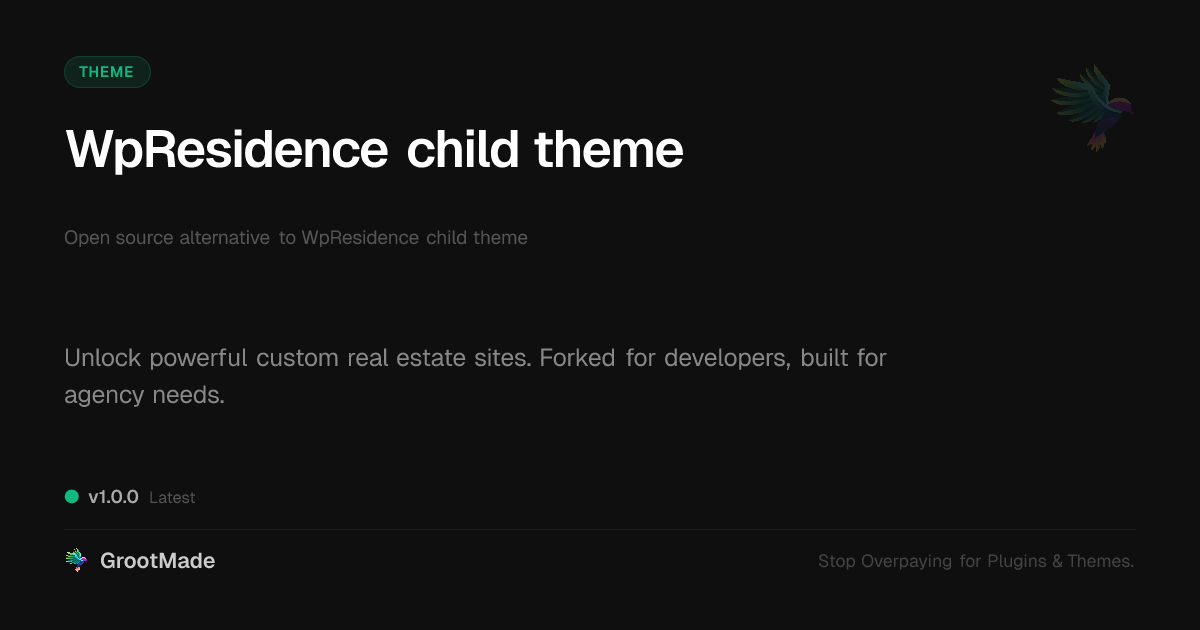 THEME

WpResidence child theme

Open source alternative to WpResidence child theme

Unlock powerful custom real estate sites. Forked for developers, built for agency needs.

v1.0.0 Latest

GrootMade

Stop Overpaying for Plugins & Themes.